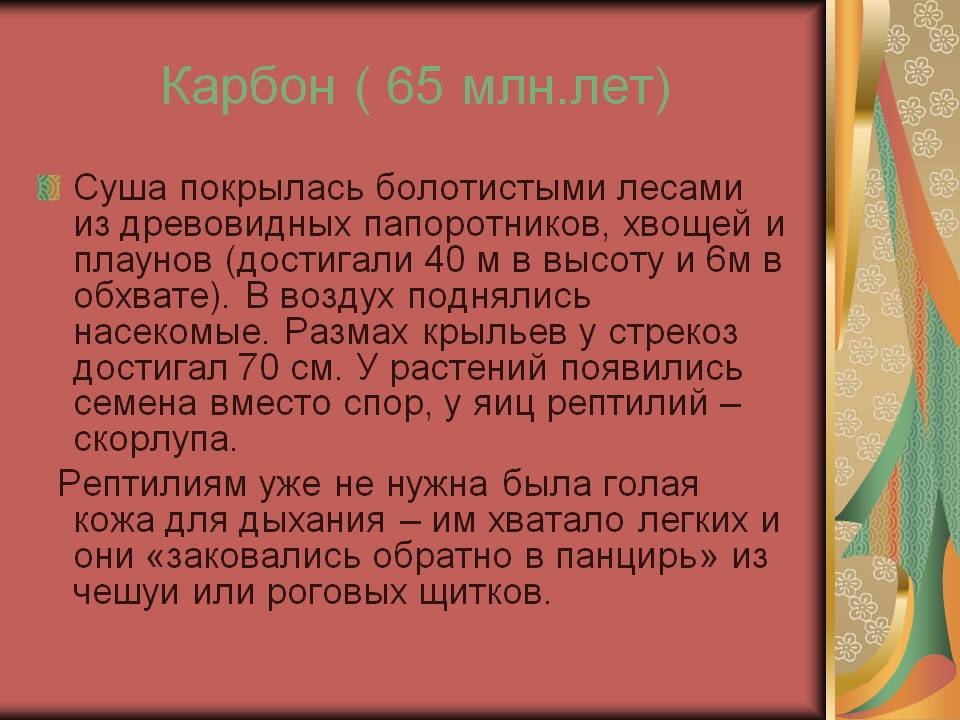 Карбон ( 65 млн.лет)

Суша покрылась болотистыми лесами из древовидных папоротников, хвощей и плаунов (достигали 40 м в высоту и 6м в обхвате). В воздух поднялись насекомые. Размах крыльев у стрекоз достигал 70 см. У растений появились семена вместо спор, у яиц рептилий – скорлупа.

Рептилиям уже не нужна была голая кожа для дыхания – им хватало легких и они «заковались обратно в панцирь» из чешуи или роговых щитков.